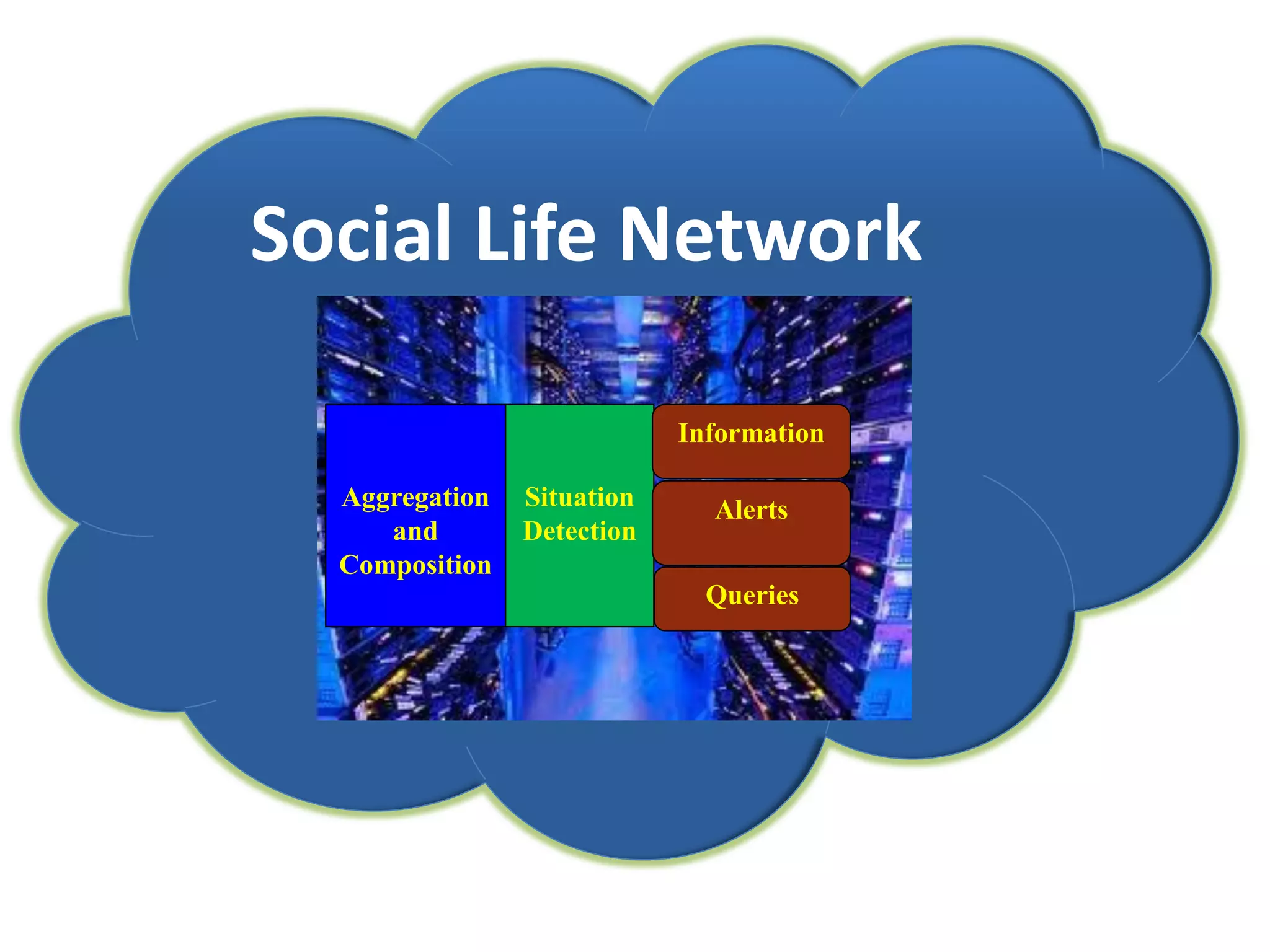 Social Life Network

Aggregation and Composition

Situation Detection

Information

Alerts

Queries